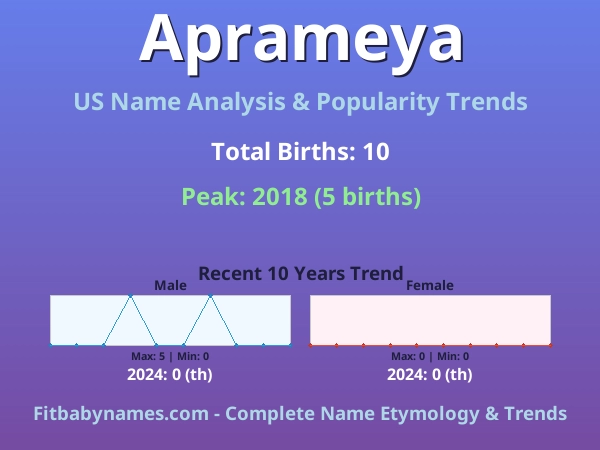 Aprameya

US Name Analysis & Popularity Trends

Total Births: 10

Peak: 2018 (5 births)

Recent 10 Years Trend

Male

Max: 5 | Min: 0

2024: 0 (th)

Female

Max: 0 | Min: 0

2024: 0 (th)

Fitbabynames.com - Complete Name Etymology & Trends